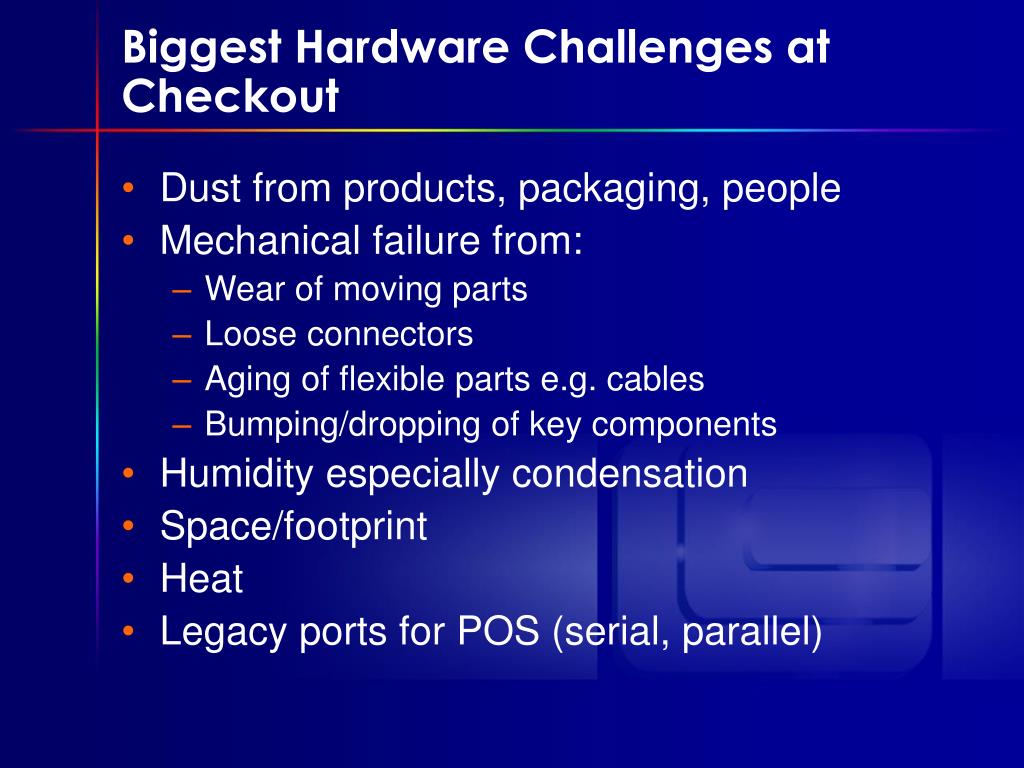 Biggest Hardware Challenges at Checkout

• Dust from products, packaging, people
• Mechanical failure from:
– Wear of moving parts
– Loose connectors
– Aging of flexible parts e.g. cables
– Bumping/dropping of key components
• Humidity especially condensation
• Space/footprint
• Heat
• Legacy ports for POS (serial, parallel)